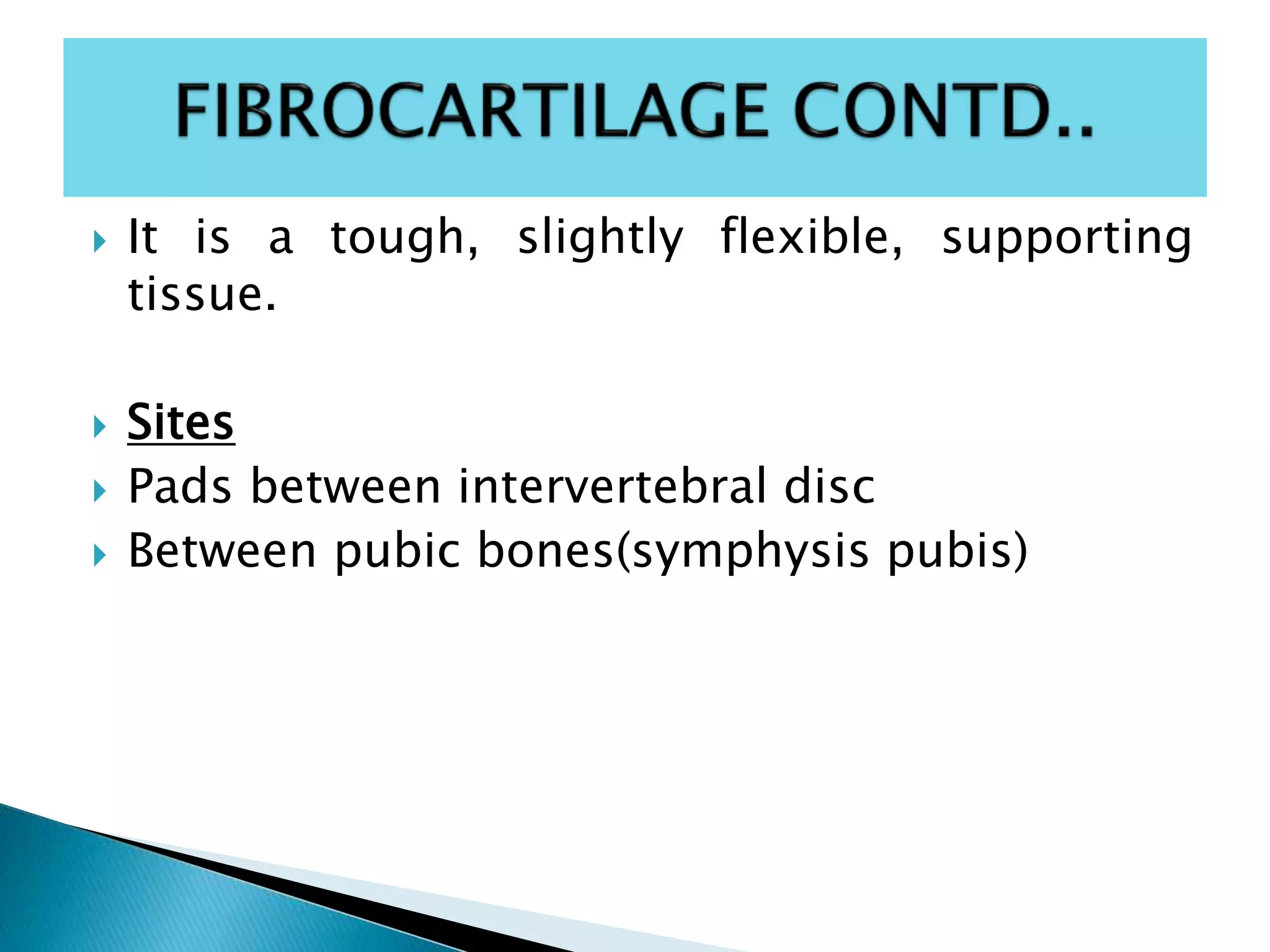 FIBROCARTILAGE CONTD..

It is a tough, slightly flexible, supporting tissue.

Sites

Pads between intervertebral disc

Between pubic bones(symphysis pubis)